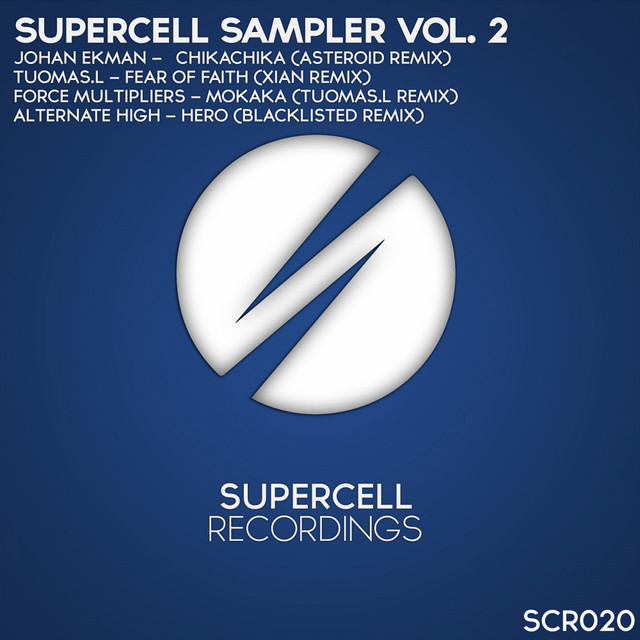 SUPERCELL SAMPLER VOL. 2
JOHAN EKMAN – CHIKACHIKA (ASTEROID REMIX)
TUOMAS.L – FEAR OF FAITH (XIAN REMIX)
FORCE MULTIPLIERS – MOKAKA (TUOMAS.L REMIX)
ALTERNATE HIGH – HERO (BLACKLISTED REMIX)

SUPERCELL
RECORDINGS

SCR020